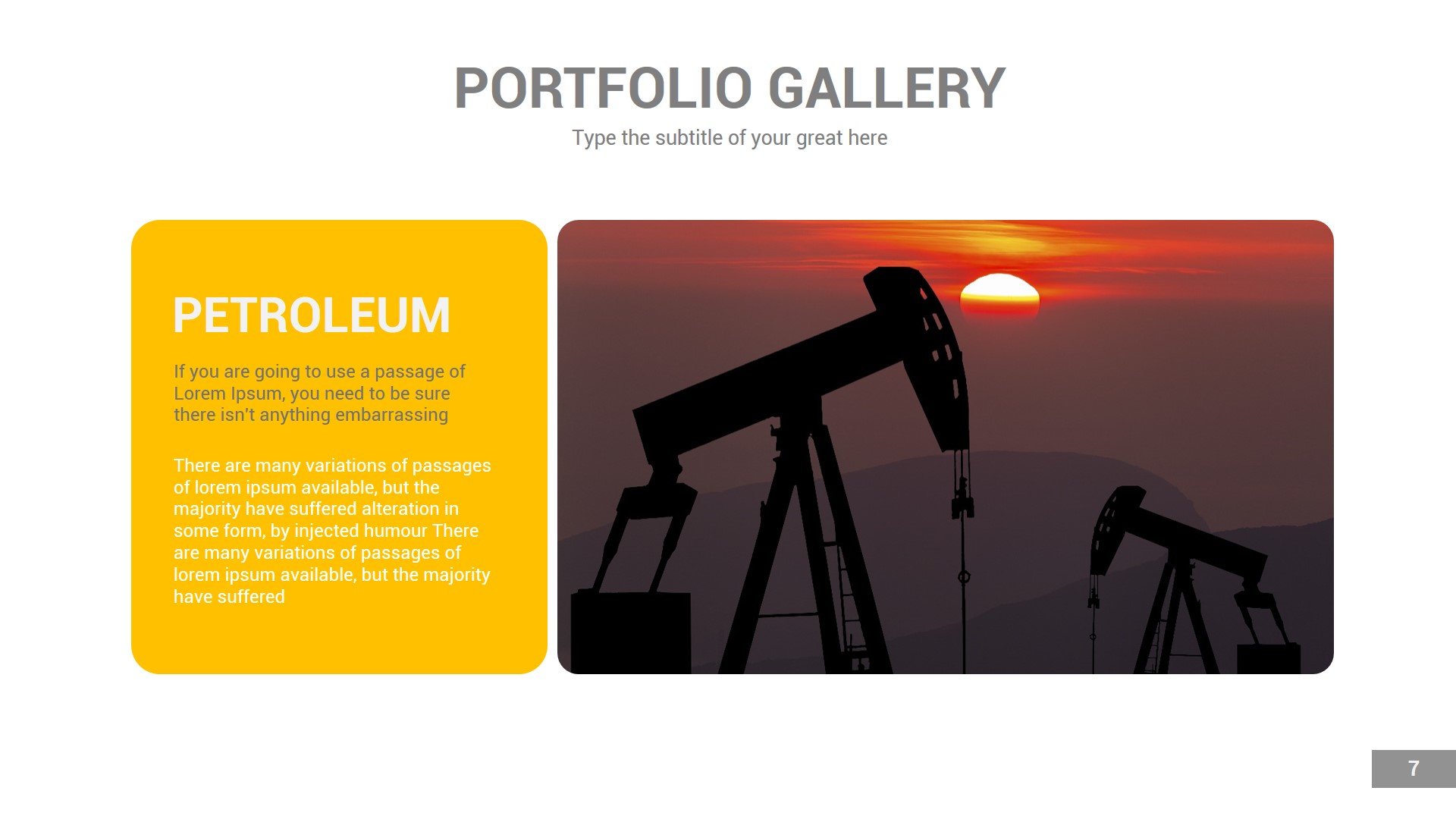 PORTFOLIO GALLERY

Type the subtitle of your great here

PETROLEUM

If you are going to use a passage of Lorem Ipsum, you need to be sure there isn't anything embarrassing

There are many variations of passages of lorem ipsum available, but the majority have suffered alteration in some form, by injected humour There are many variations of passages of lorem ipsum available, but the majority have suffered

7